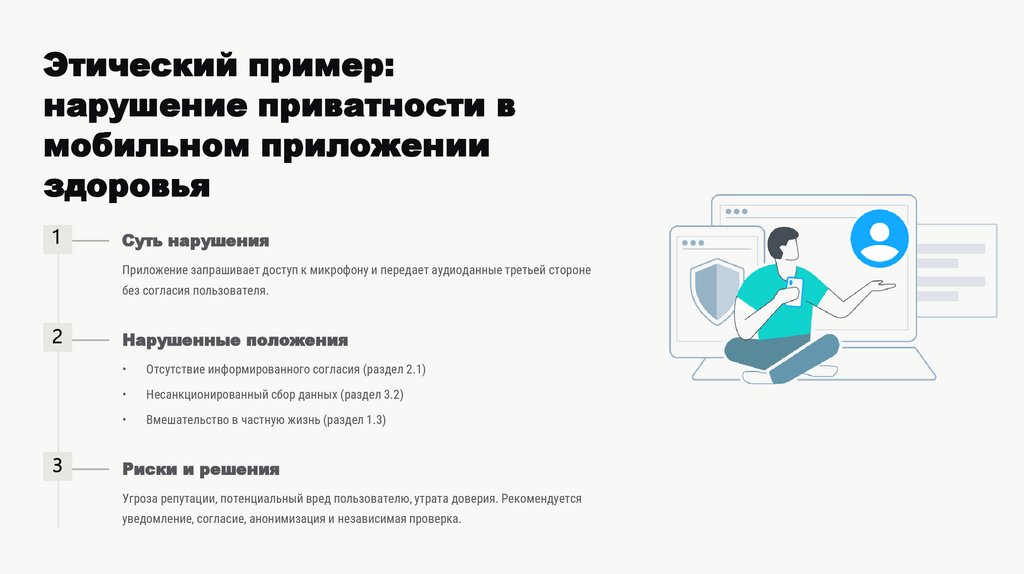 Этический пример: нарушение приватности в мобильном приложении здоровья

1

Суть нарушения

Приложение запрашивает доступ к микрофону и передает аудиоданные третьей стороне без согласия пользователя.

2

Нарушенные положения

• Отсутствие информированного согласия (раздел 2.1)
• Несанкционированный сбор данных (раздел 3.2)
• Вмешательство в частную жизнь (раздел 1.3)

3

Риски и решения

Угроза репутации, потенциальный вред пользователю, утрата доверия. Рекомендуется уведомление, согласие, анонимизация и независимая проверка.